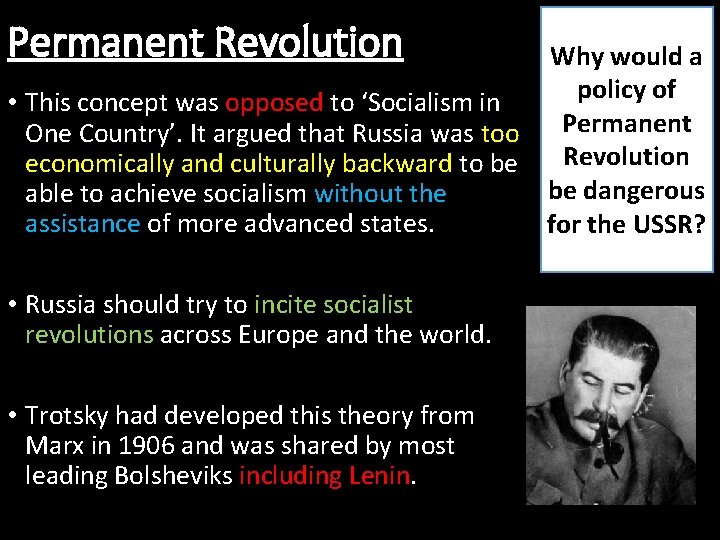 Permanent Revolution

• This concept was opposed to ‘Socialism in One Country’. It argued that Russia was too economically and culturally backward to be able to achieve socialism without the assistance of more advanced states.

• Russia should try to incite socialist revolutions across Europe and the world.

• Trotsky had developed this theory from Marx in 1906 and was shared by most leading Bolsheviks including Lenin.

Why would a policy of Permanent Revolution be dangerous for the USSR?